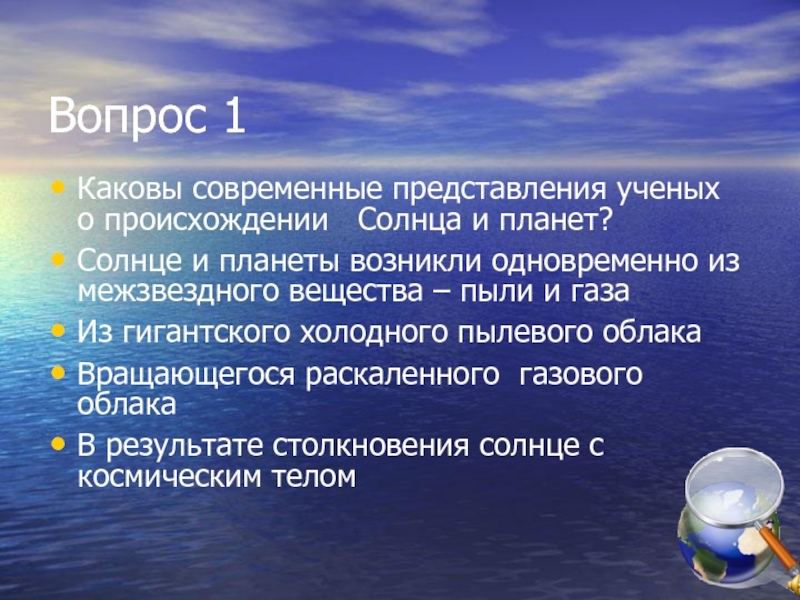 Вопрос 1

• Каковы современные представления ученых о происхождении Солнца и планет?
• Солнце и планеты возникли одновременно из межзвездного вещества – пыли и газа
• Из гигантского холодного пылевого облака
• Вращающегося раскаленного газового облака
• В результате столкновения солнце с космическим телом